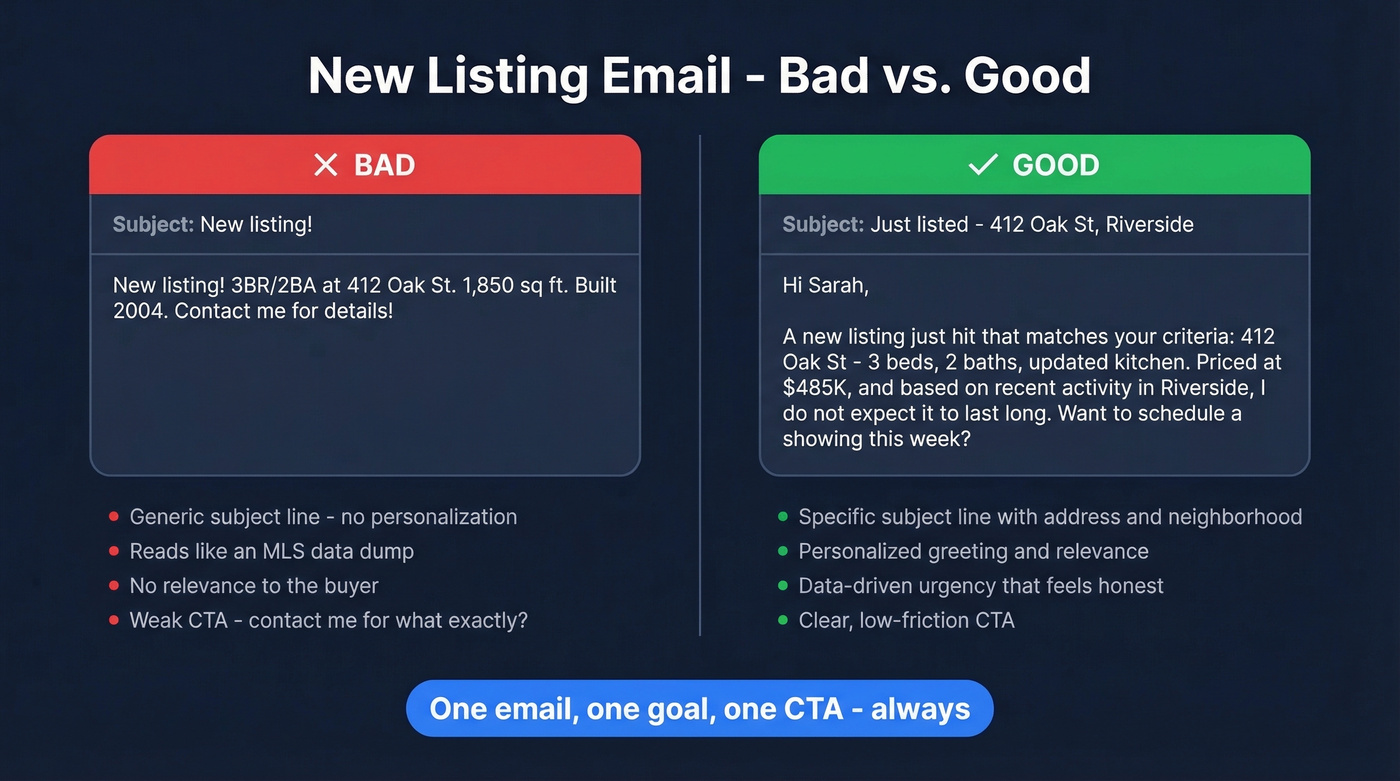 New Listing Email - Bad vs. Good

✕ BAD

Subject: New listing!

New listing! 3BR/2BA at 412 Oak St. 1,850 sq ft. Built 2004. Contact me for details!

- Generic subject line - no personalization
- Reads like an MLS data dump
- No relevance to the buyer
- Weak CTA - contact me for what exactly?

✓ GOOD

Subject: Just listed - 412 Oak St, Riverside

Hi Sarah,

A new listing just hit that matches your criteria: 412 Oak St - 3 beds, 2 baths, updated kitchen. Priced at $485K, and based on recent activity in Riverside, I do not expect it to last long. Want to schedule a showing this week?

- Specific subject line with address and neighborhood
- Personalized greeting and relevance
- Data-driven urgency that feels honest
- Clear, low-friction CTA

One email, one goal, one CTA - always